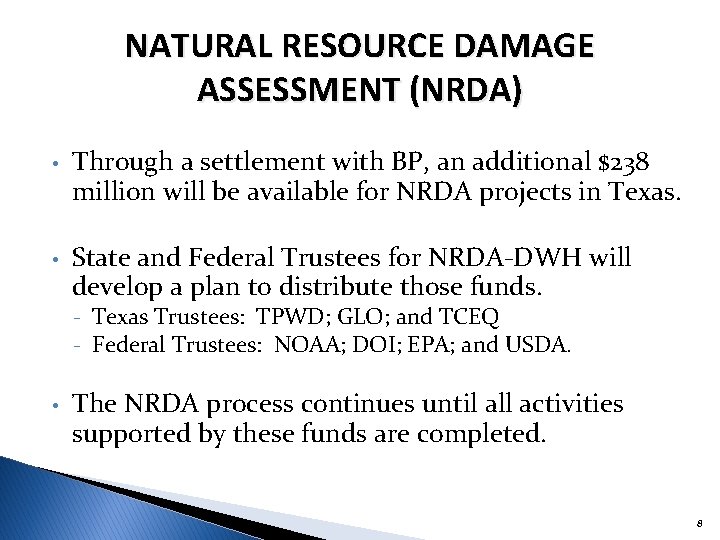 NATURAL RESOURCE DAMAGE ASSESSMENT (NRDA)

• Through a settlement with BP, an additional \$238 million will be available for NRDA projects in Texas.

• State and Federal Trustees for NRDA-DWH will develop a plan to distribute those funds.
- Texas Trustees: TPWD; GLO; and TCEQ
- Federal Trustees: NOAA; DOI; EPA; and USDA.

• The NRDA process continues until all activities supported by these funds are completed.

8